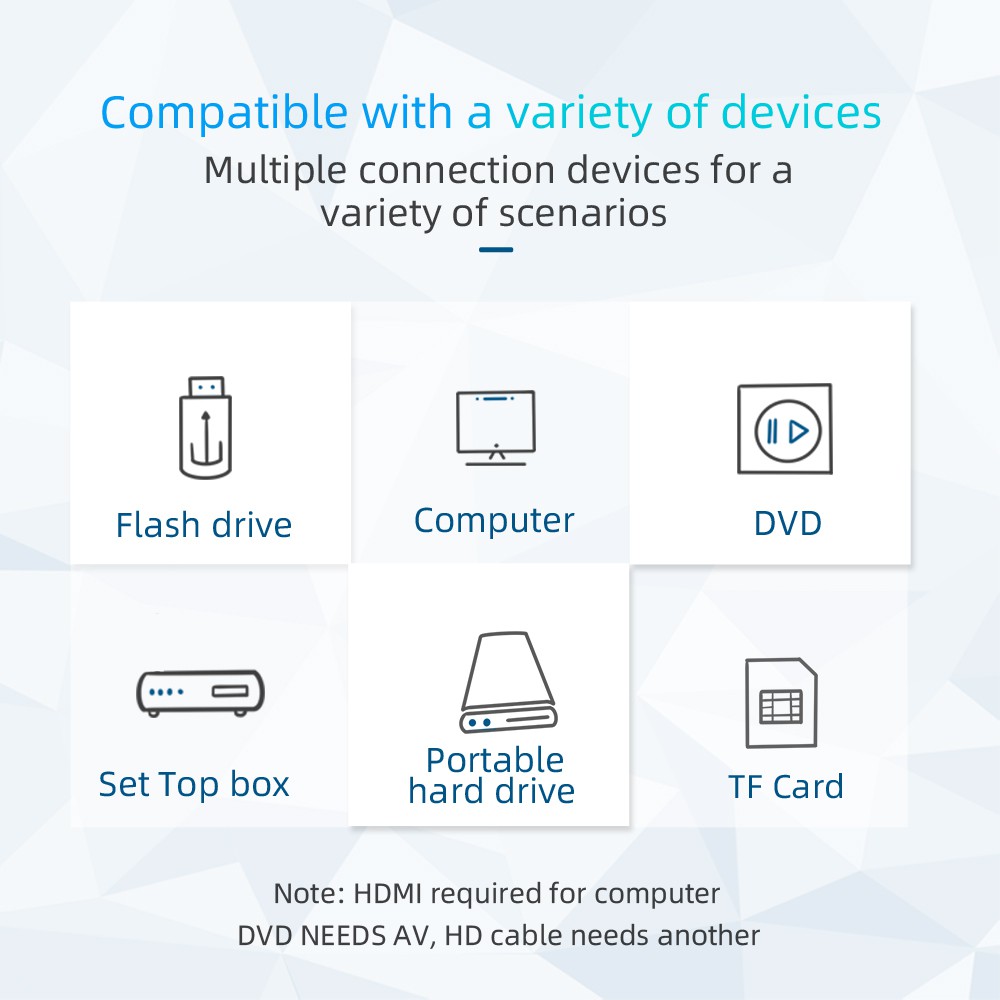 Compatible with a variety of devices

Multiple connection devices for a variety of scenarios

Flash drive

Computer

DVD

Set Top box

Portable hard drive

TF Card

Note: HDMI required for computer
DVD NEEDS AV, HD cable needs another